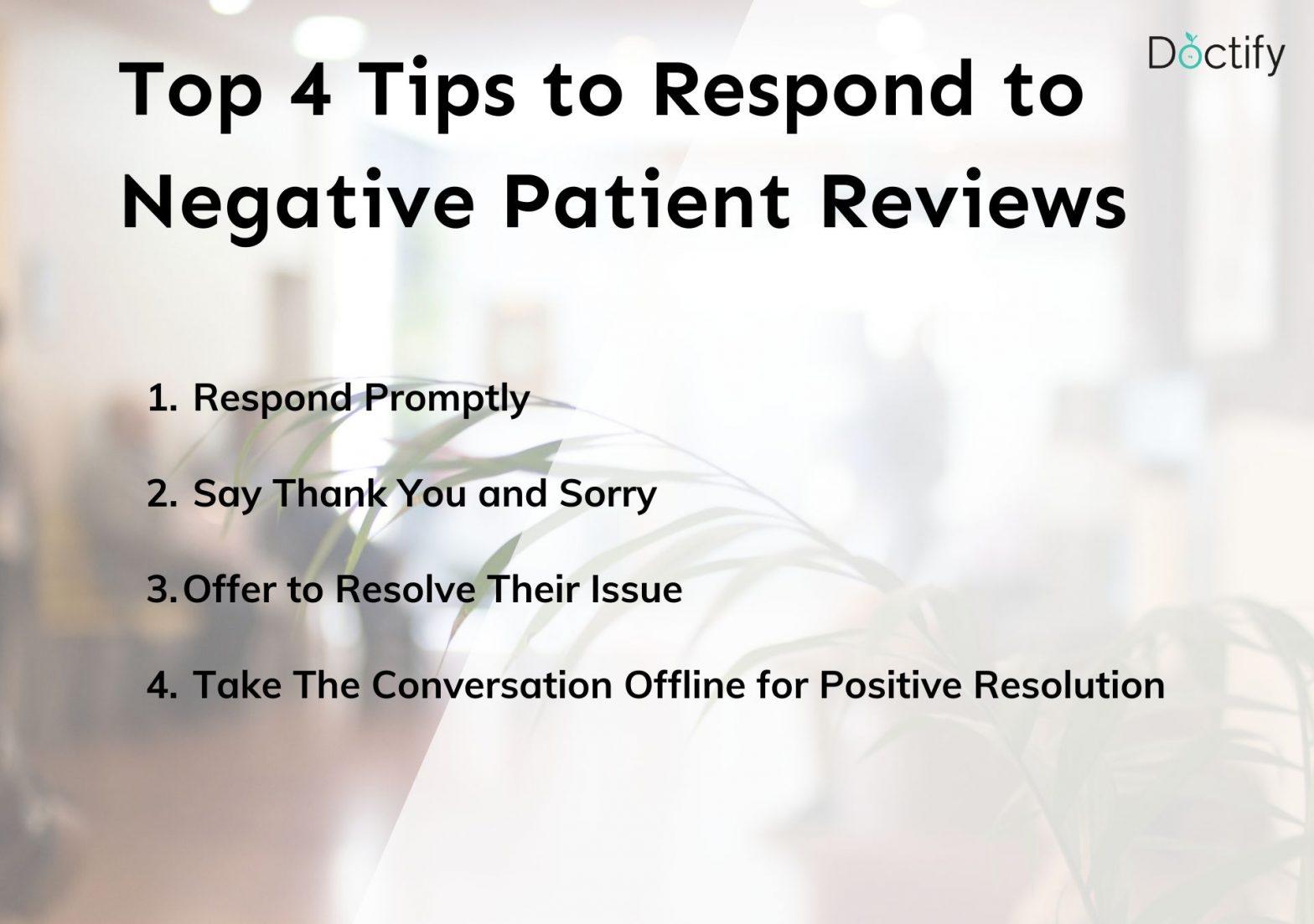 Doctify

Top 4 Tips to Respond to Negative Patient Reviews

1. Respond Promptly

2. Say Thank You and Sorry

3. Offer to Resolve Their Issue

4. Take The Conversation Offline for Positive Resolution